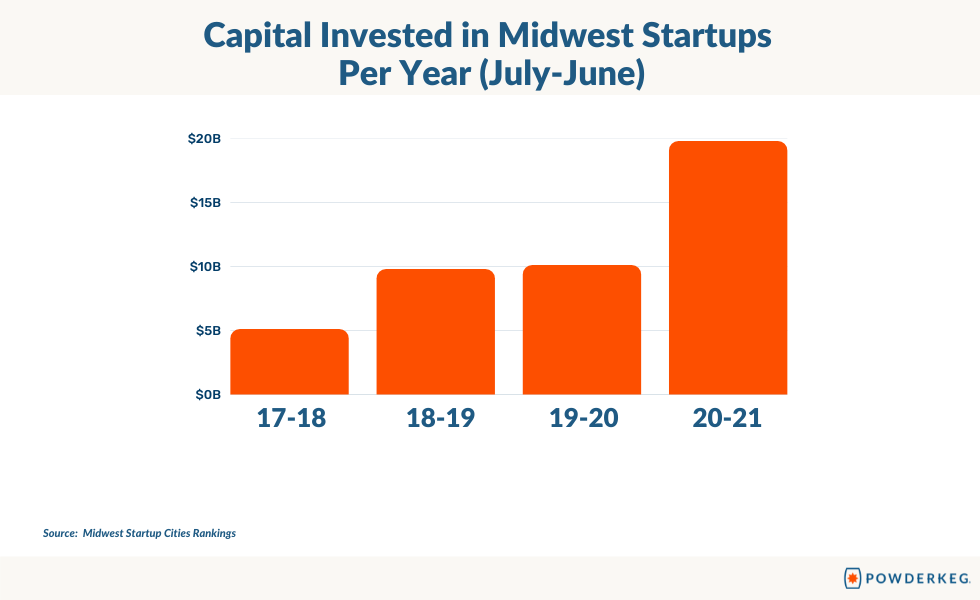 Capital Invested in Midwest Startups
Per Year (July-June)

$20B
$15B
$10B
$5B
$0B

17-18
18-19
19-20
20-21

Source: Midwest Startup Cities Rankings

POWDERKEG.